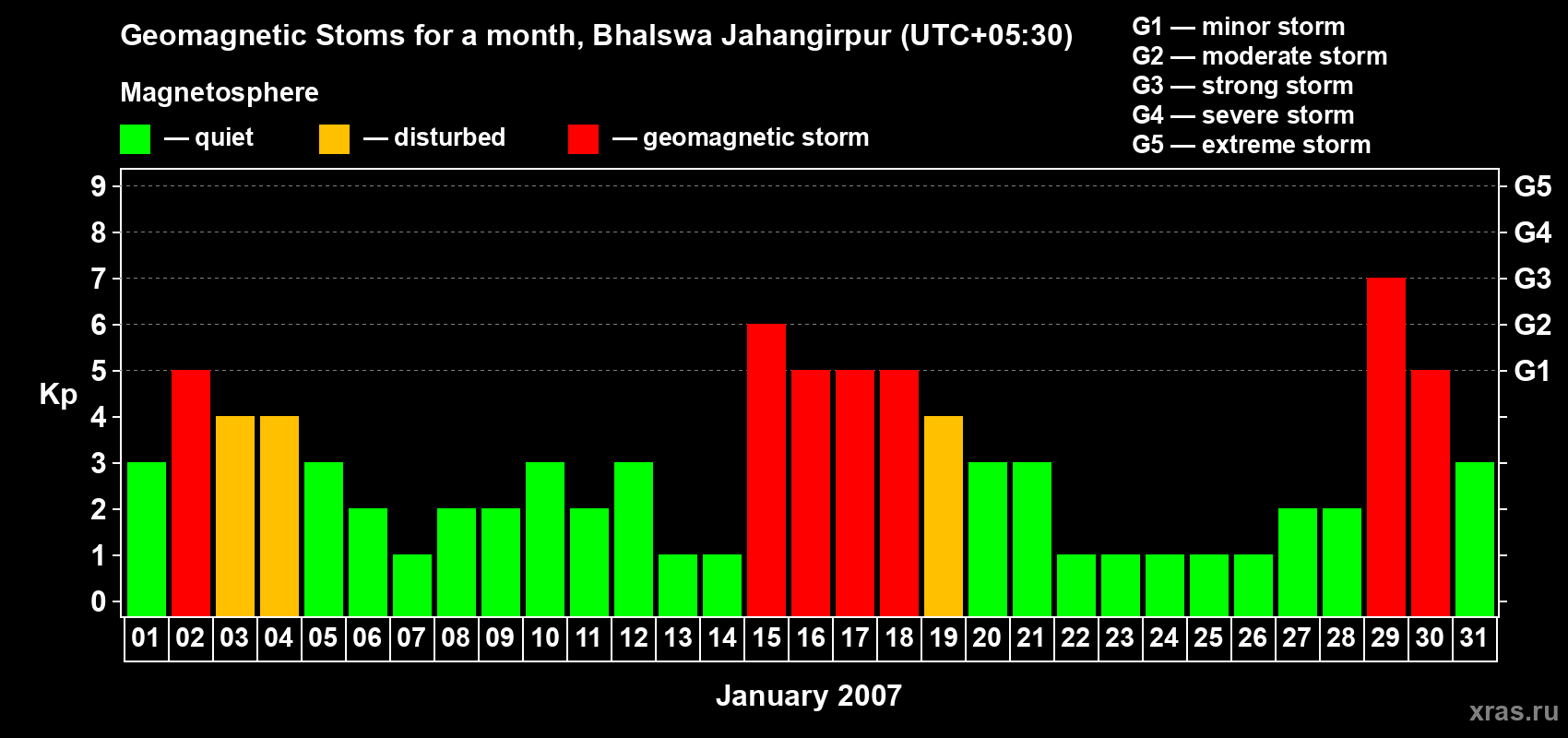 Geomagnetic Stoms for a month, Bhalswa Jahangirpur (UTC+05:30)

Magnetosphere

— quiet — disturbed — geomagnetic storm

G1 — minor storm
G2 — moderate storm
G3 — strong storm
G4 — severe storm
G5 — extreme storm

Kp

9 8 7 6 5 4 3 2 1 0

G5 G4 G3 G2 G1

01 02 03 04 05 06 07 08 09 10 11 12 13 14 15 16 17 18 19 20 21 22 23 24 25 26 27 28 29 30 31

January 2007

xras.ru